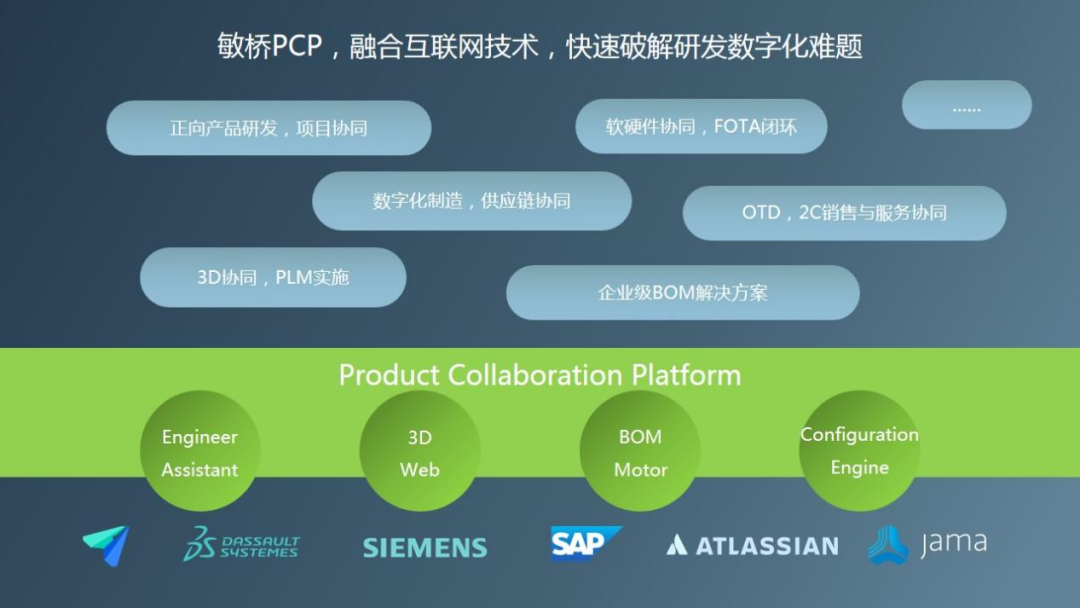 敏桥PCP，融合互联网技术，快速破解研发数字化难题

正向产品研发，项目协同

软硬件协同，FOTA闭环

......

数字化制造，供应链协同

OTD，2C销售与服务协同

3D协同，PLM实施

企业级BOM解决方案

Product Collaboration Platform

Engineer Assistant

3D Web

BOM Motor

Configuration Engine

DASSAULT SYSTEMES

SIEMENS

SAP

ATLASSIAN

jama